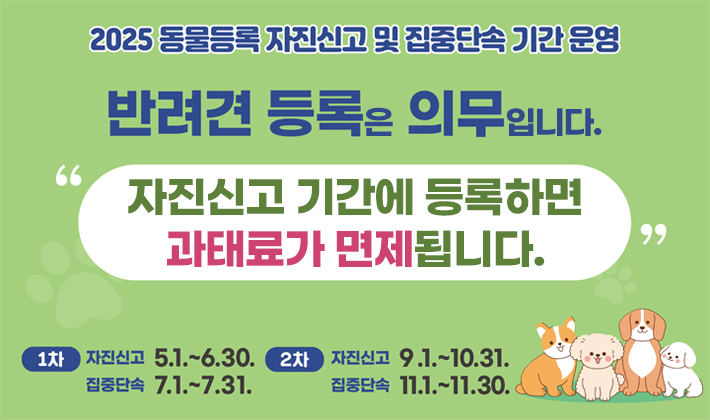 2025 동물등록 자진신고 및 집중단속 기간 운영

반려견 등록은 의무입니다.

“ 자진신고 기간에 등록하면
과태료가 면제됩니다. ”

1차 자진신고 5.1.~6.30.
집중단속 7.1.~7.31.

2차 자진신고 9.1.~10.31.
집중단속 11.1.~11.30.